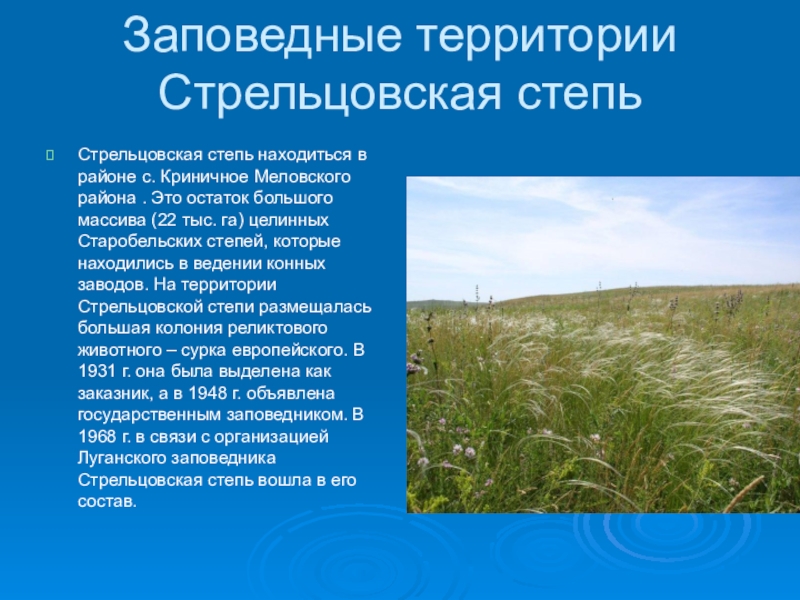 Заповедные территории Стрельцовская степь

Стрельцовская степь находиться в районе с. Криничное Меловского района . Это остаток большого массива (22 тыс. га) целинных Старобельских степей, которые находились в ведении конных заводов. На территории Стрельцовской степи размещалась большая колония реликтового животного – сурка европейского. В 1931 г. она была выделена как заказник, а в 1948 г. объявлена государственным заповедником. В 1968 г. в связи с организацией Луганского заповедника Стрельцовская степь вошла в его состав.